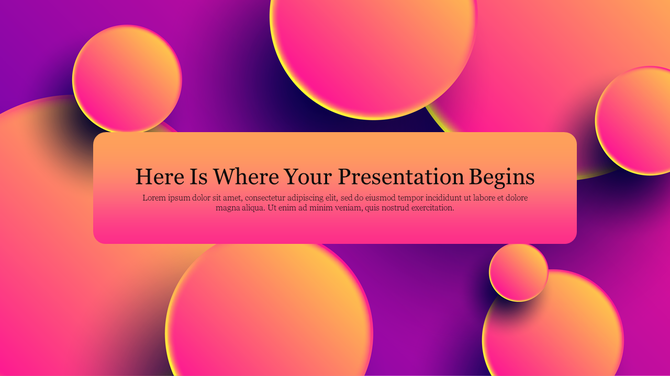 Here Is Where Your Presentation Begins

Lorem ipsum dolor sit amet, consectetur adipiscing elit, sed do eiusmod tempor incididunt ut labore et dolore magna aliqua. Ut enim ad minim veniam, quis nostrud exercitation.